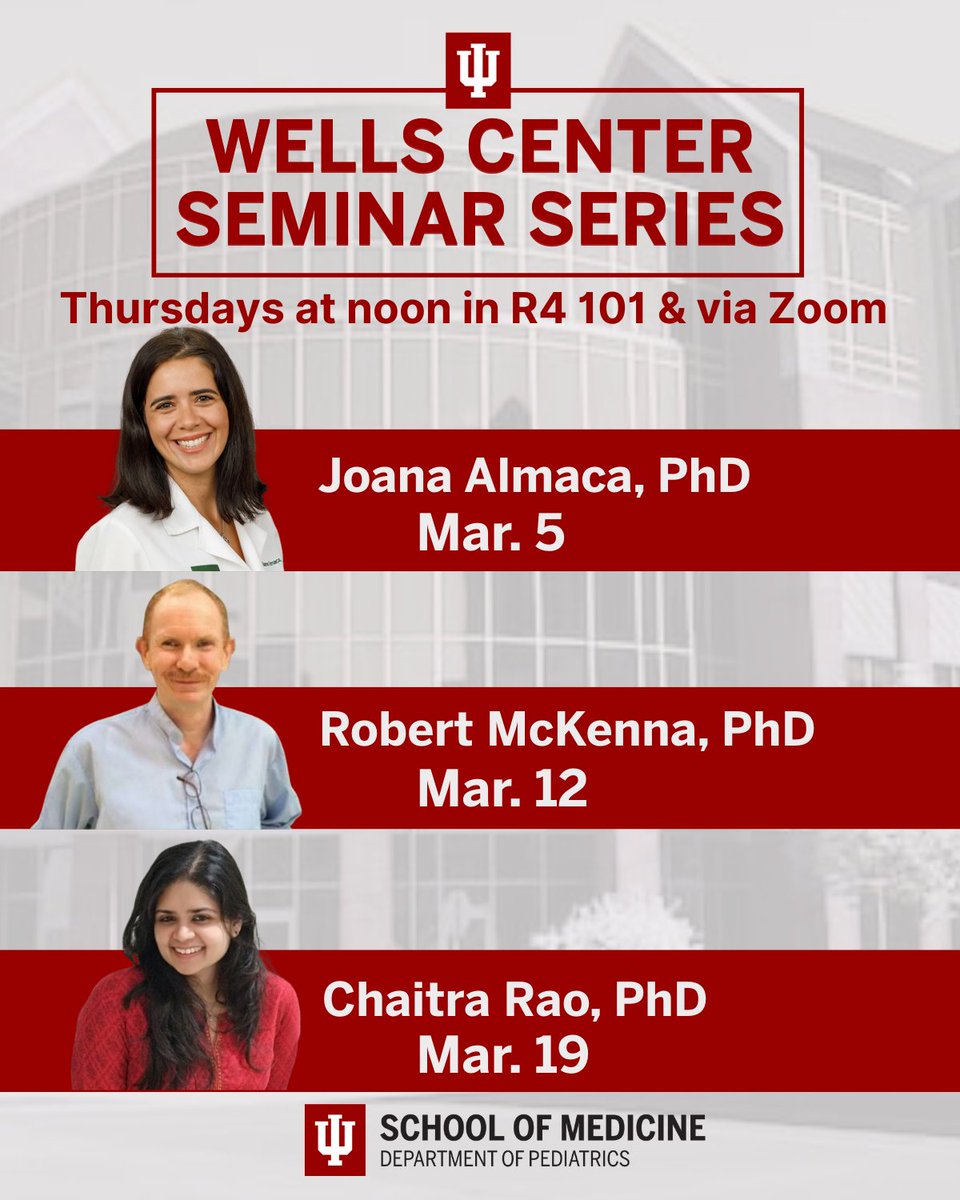 WELLS CENTER SEMINAR SERIES

Thursdays at noon in R4 101 & via Zoom

Joana Almaca, PhD
Mar. 5

Robert McKenna, PhD
Mar. 12

Chaitra Rao, PhD
Mar. 19

SCHOOL OF MEDICINE
DEPARTMENT OF PEDIATRICS